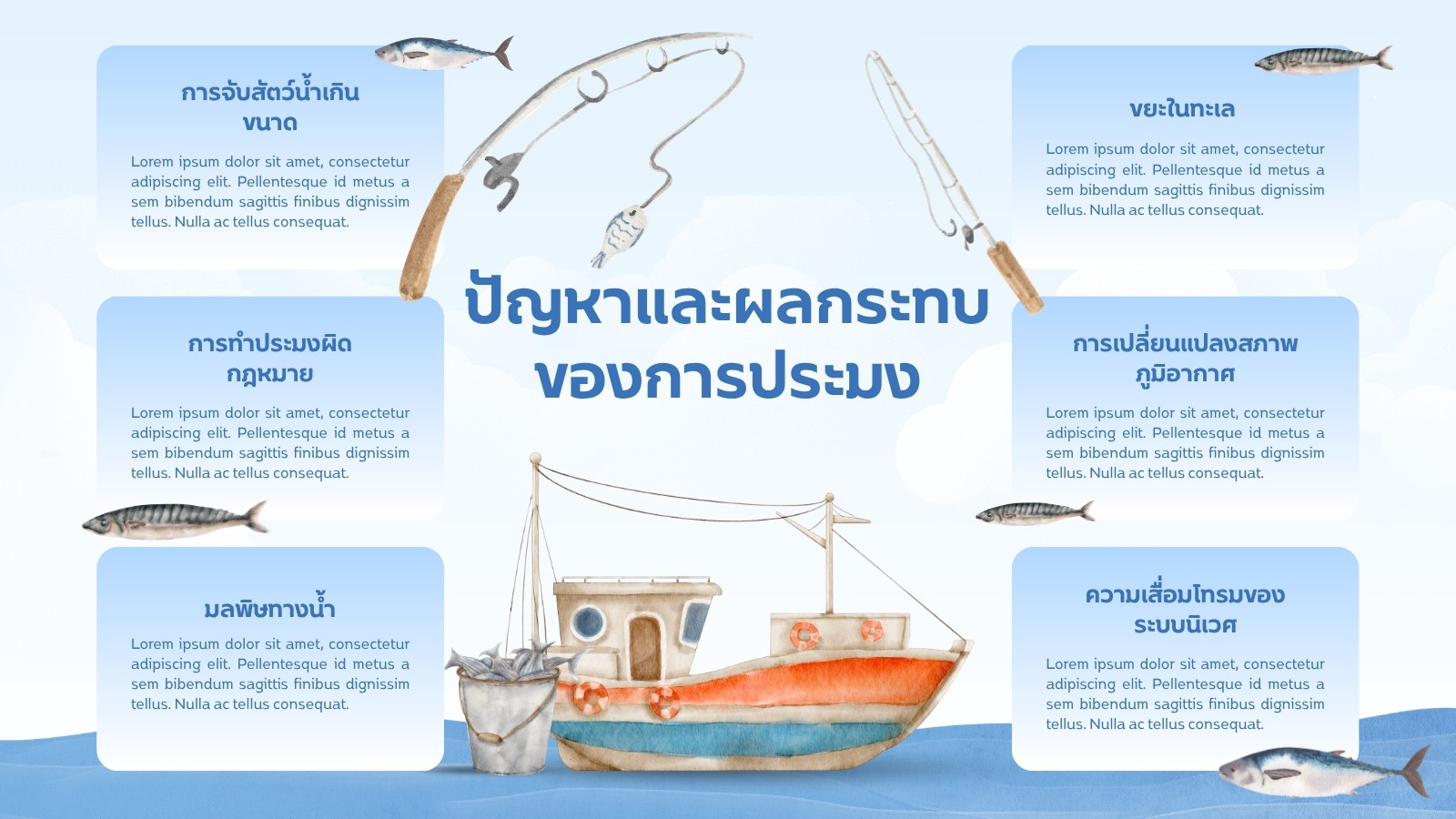 ปัญหาและผลกระทบของการประมง

การจับสัตว์น้ำเกินขนาด

Lorem ipsum dolor sit amet, consectetur adipiscing elit. Pellentesque id metus a sem bibendum sagittis finibus dignissim tellus. Nulla ac tellus consequat.

การทำประมงผิดกฎหมาย

Lorem ipsum dolor sit amet, consectetur adipiscing elit. Pellentesque id metus a sem bibendum sagittis finibus dignissim tellus. Nulla ac tellus consequat.

มลพิษทางน้ำ

Lorem ipsum dolor sit amet, consectetur adipiscing elit. Pellentesque id metus a sem bibendum sagittis finibus dignissim tellus. Nulla ac tellus consequat.

ขยะในทะเล

Lorem ipsum dolor sit amet, consectetur adipiscing elit. Pellentesque id metus a sem bibendum sagittis finibus dignissim tellus. Nulla ac tellus consequat.

การเปลี่ยนแปลงสภาพภูมิอากาศ

Lorem ipsum dolor sit amet, consectetur adipiscing elit. Pellentesque id metus a sem bibendum sagittis finibus dignissim tellus. Nulla ac tellus consequat.

ความเสื่อมโทรมของระบบนิเวศ

Lorem ipsum dolor sit amet, consectetur adipiscing elit. Pellentesque id metus a sem bibendum sagittis finibus dignissim tellus. Nulla ac tellus consequat.